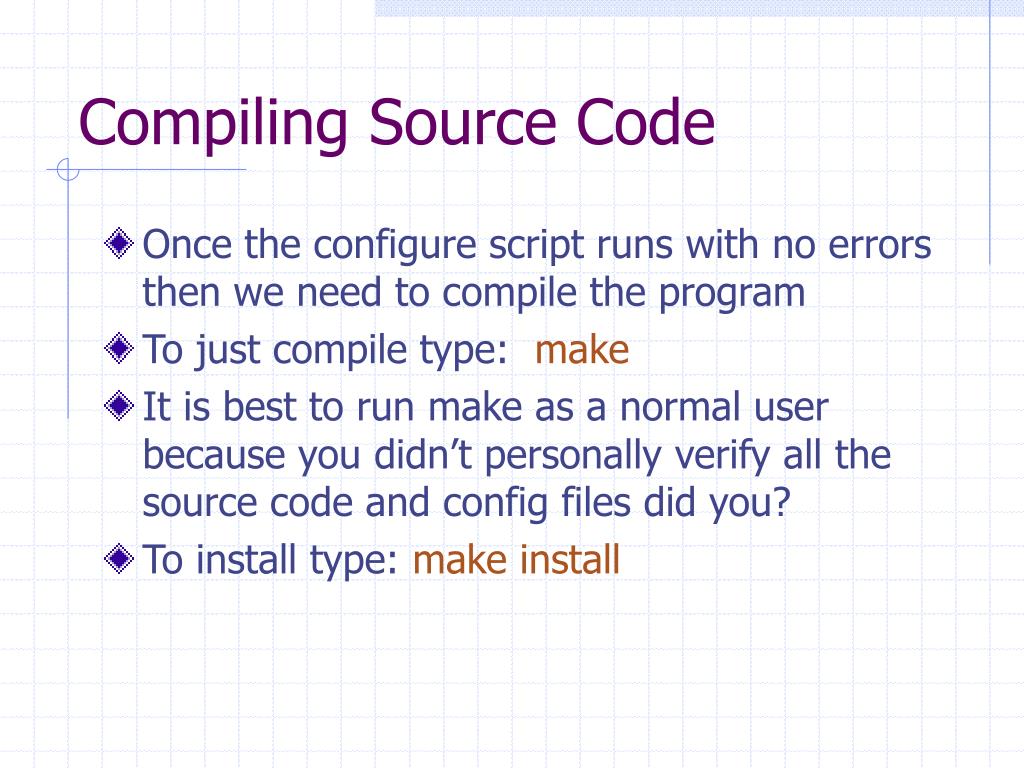 Compiling Source Code

Once the configure script runs with no errors then we need to compile the program

To just compile type: make

It is best to run make as a normal user because you didn’t personally verify all the source code and config files did you?

To install type: make install